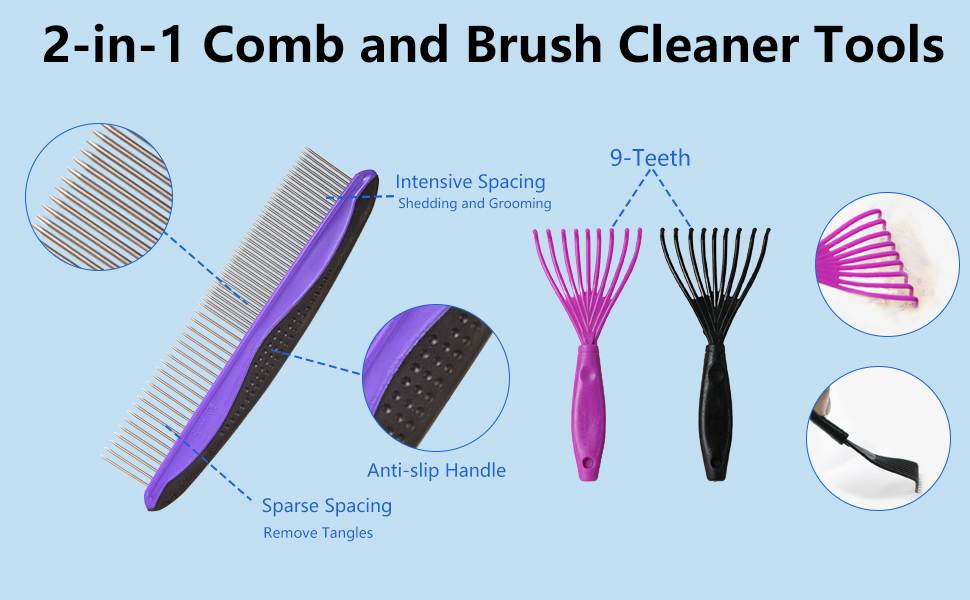 2-in-1 Comb and Brush Cleaner Tools

Intensive Spacing
Shedding and Grooming

9-Teeth

Anti-slip Handle

Sparse Spacing
Remove Tangles